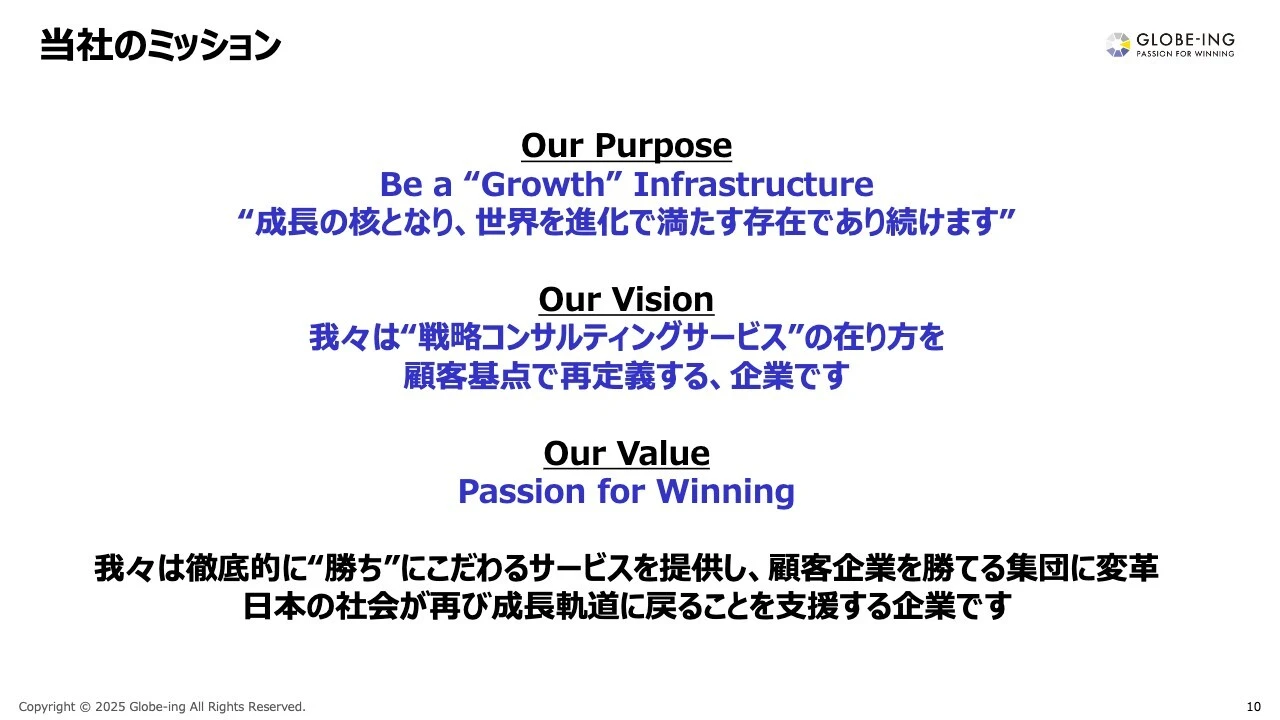 当社のミッション

GLOBE-ING
PASSION FOR WINNING

Our Purpose
Be a “Growth” Infrastructure
“成長の核となり、世界を進化で満たす存在であり続けます”

Our Vision
我々は“戦略コンサルティングサービス”の在り方を
顧客基点で再定義する、企業です

Our Value
Passion for Winning

我々は徹底的に“勝ち”にこだわるサービスを提供し、顧客企業を勝てる集団に変革
日本の社会が再び成長軌道に戻ることを支援する企業です

Copyright © 2025 Globe-ing All Rights Reserved.

10